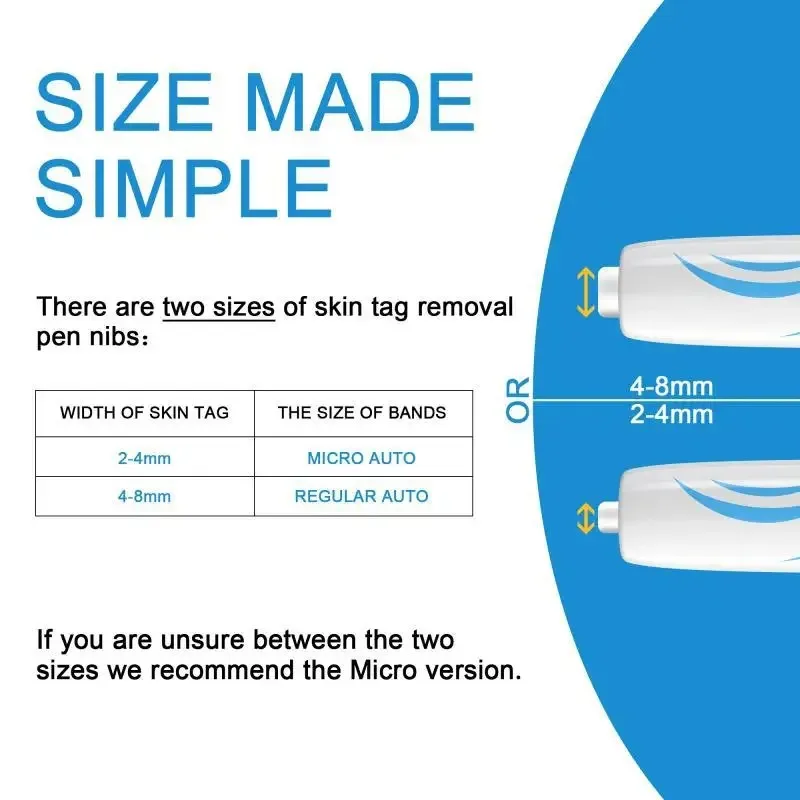 SIZE MADE SIMPLE

There are two sizes of skin tag removal pen nibs：

| WIDTH OF SKIN TAG | THE SIZE OF BANDS |
|---|---|
| 2-4mm | MICRO AUTO |
| 4-8mm | REGULAR AUTO |

OR

4-8mm

2-4mm

If you are unsure between the two sizes we recommend the Micro version.